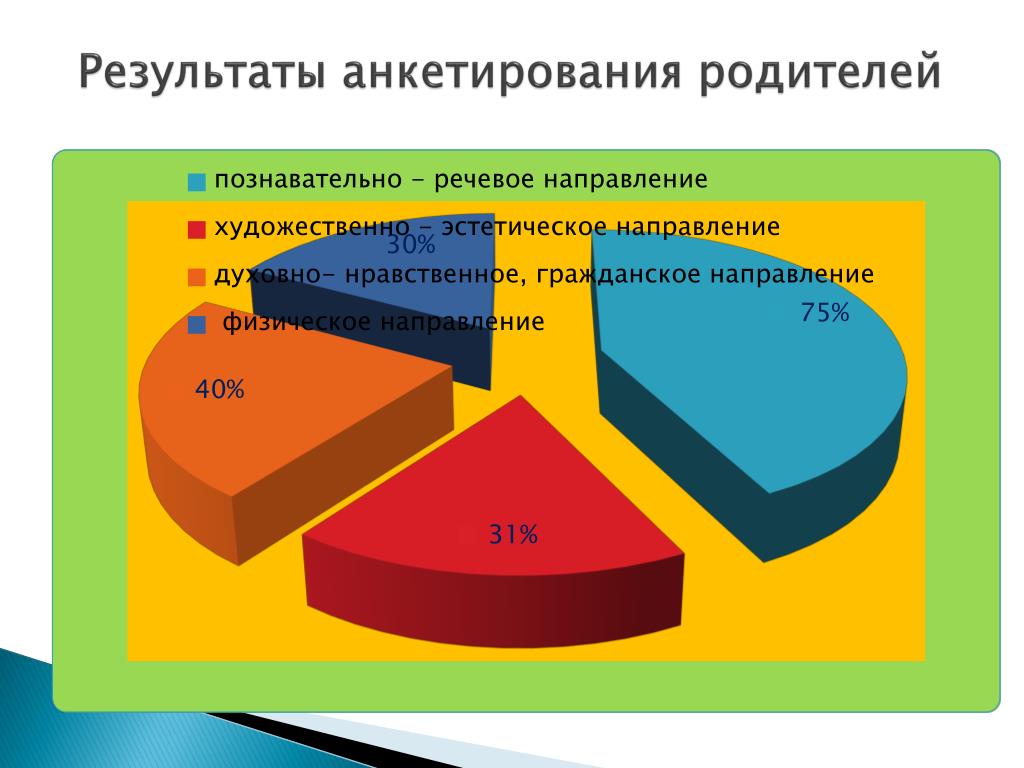 Результаты анкетирования родителей

познавательно - речевое направление
художественно - эстетическое направление
духовно- нравственное, гражданское направление
физическое направление

30%
75%
40%
31%